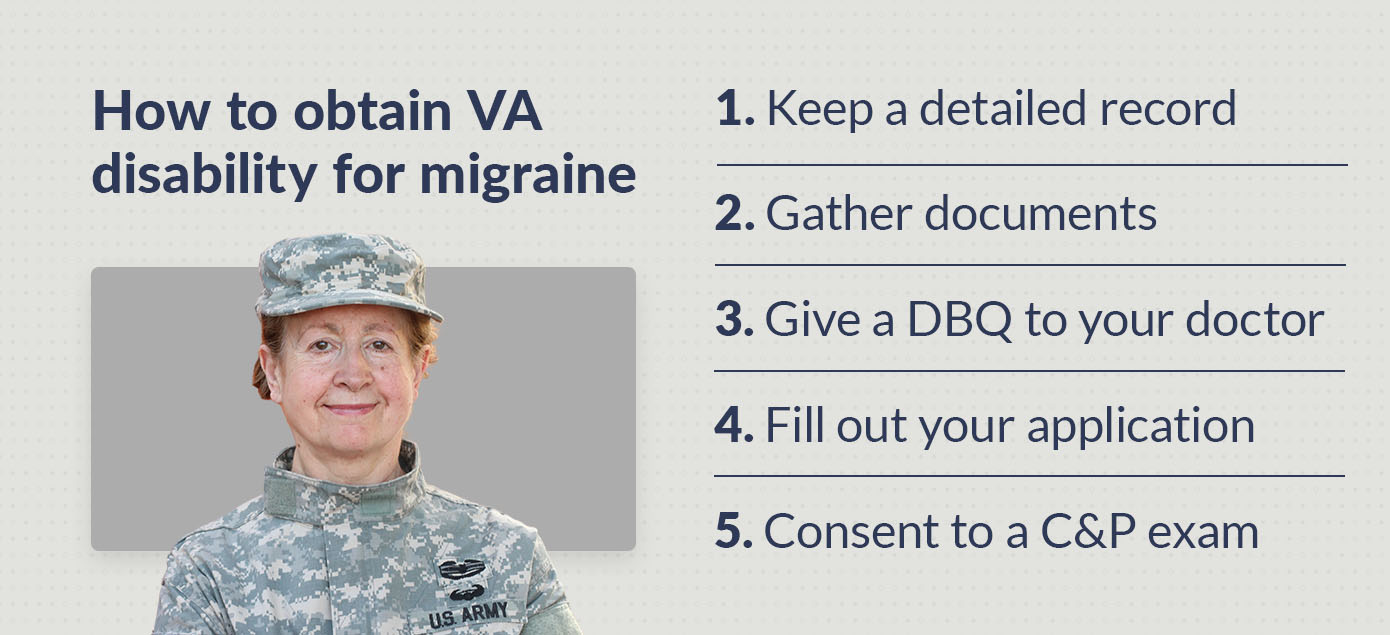 How to obtain VA disability for migraine

U.S. ARMY

1. Keep a detailed record

2. Gather documents

3. Give a DBQ to your doctor

4. Fill out your application

5. Consent to a C&P exam